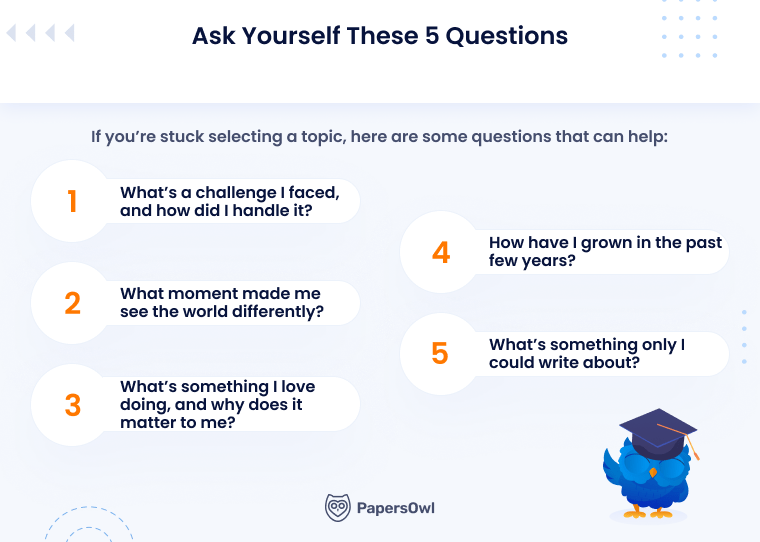 Ask Yourself These 5 Questions

If you're stuck selecting a topic, here are some questions that can help:

1 What's a challenge I faced, and how did I handle it?

2 What moment made me see the world differently?

3 What's something I love doing, and why does it matter to me?

4 How have I grown in the past few years?

5 What's something only I could write about?

PapersOwl